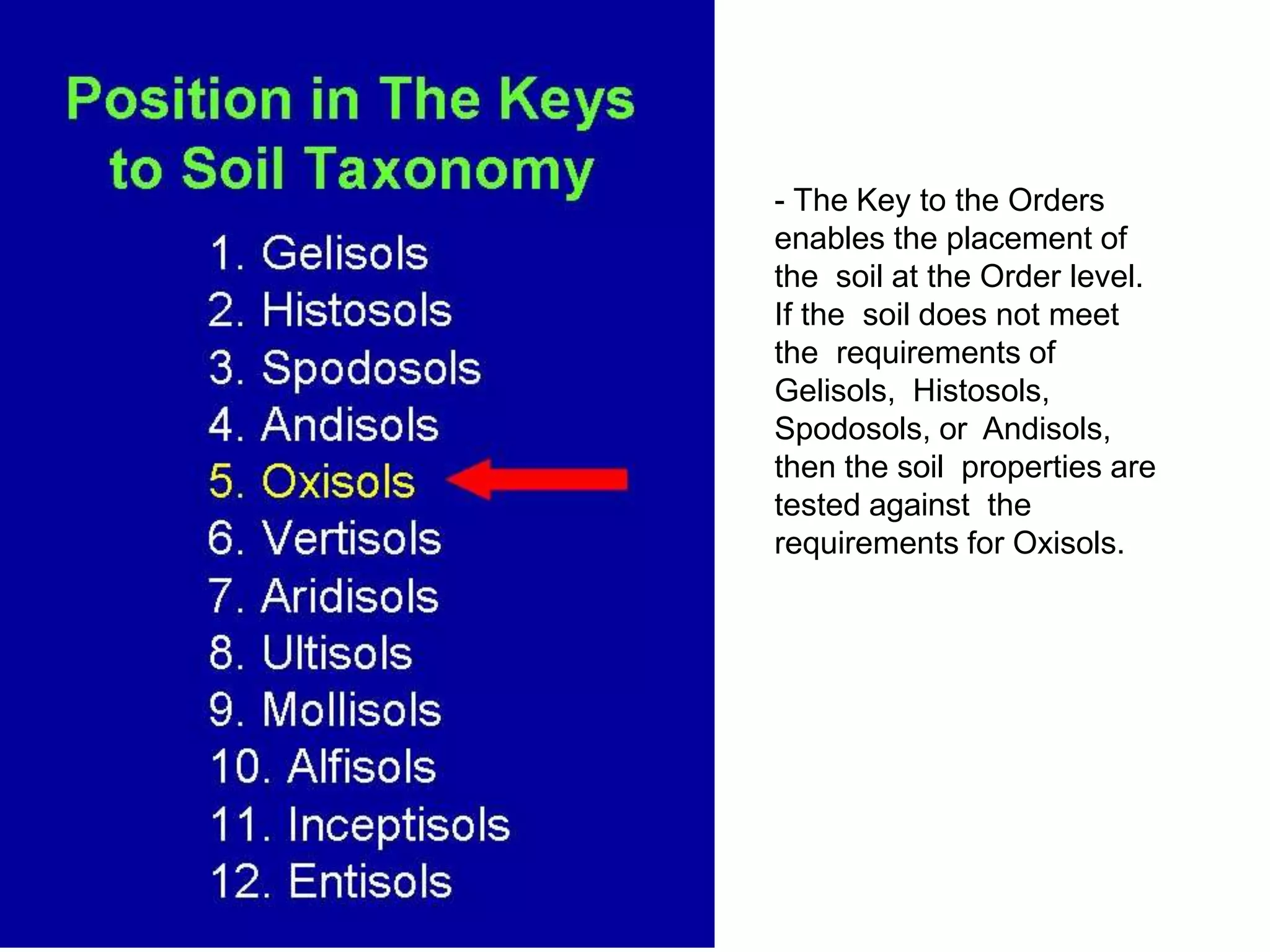 Position in The Keys to Soil Taxonomy

1. Gelisols
2. Histosols
3. Spodosols
4. Andisols
5. Oxisols
6. Vertisols
7. Aridisols
8. Ultisols
9. Mollisols
10. Alfisols
11. Inceptisols
12. Entisols

- The Key to the Orders enables the placement of the soil at the Order level. If the soil does not meet the requirements of Gelisols, Histosols, Spodosols, or Andisols, then the soil properties are tested against the requirements for Oxisols.